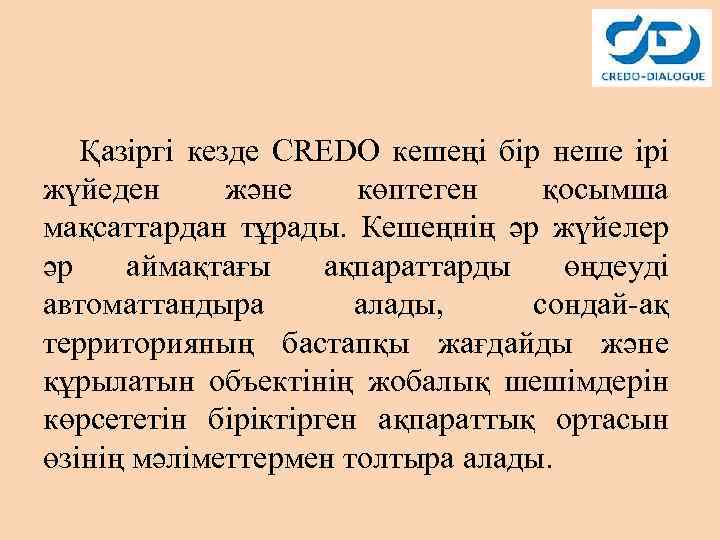 CREDO-DIALOGUE

Қазіргі кезде CREDO кешеңі бір неше ірі жүйеден және көптеген қосымша мақсаттардан тұрады. Кешеңнің әр жүйелер әр аймақтағы ақпараттарды өңдеуді автоматтандыра алады, сондай-ақ территорияның бастапқы жағдайды және құрылатын объектінің жобалық шешімдерін көрсететін біріктірген ақпараттық ортасын өзінің мәліметтермен толтыра алады.